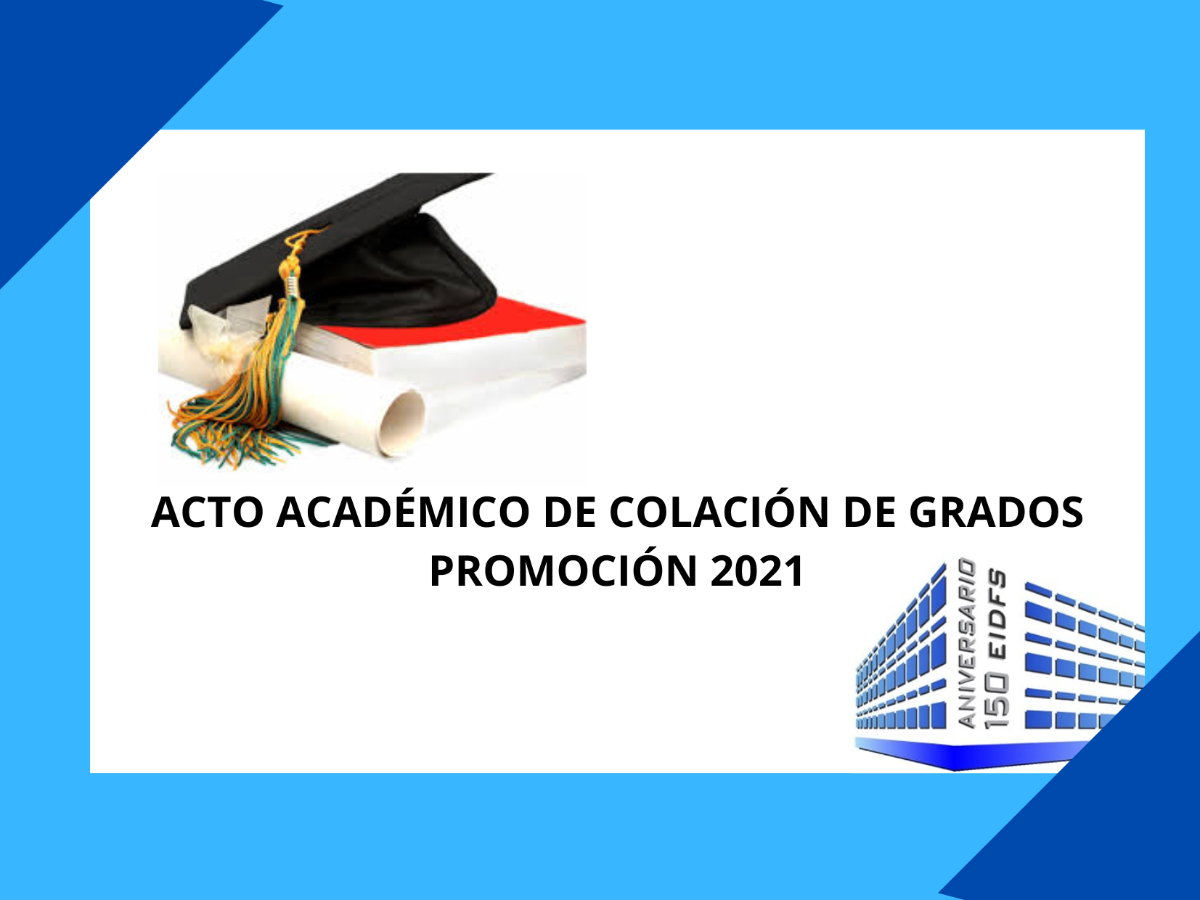 ACTO ACADÉMICO DE COLACIÓN DE GRADOS
PROMOCIÓN 2021

ANIVERSARIO
150 EIDFS